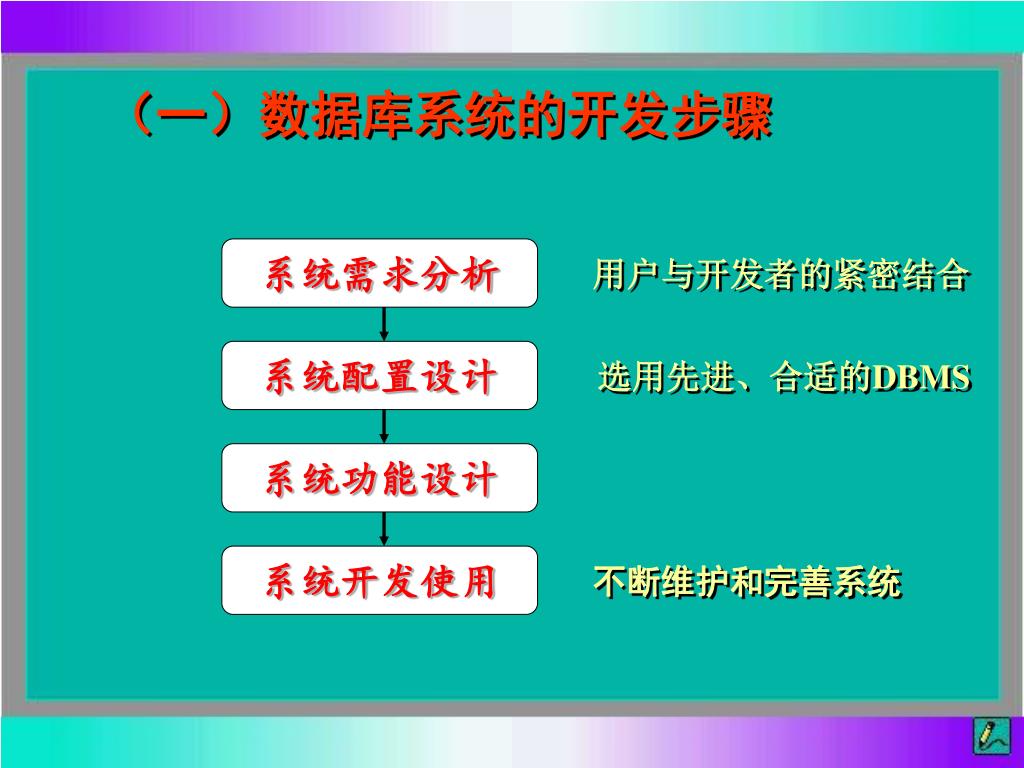 （一）数据库系统的开发步骤

系统需求分析

用户与开发者的紧密结合

系统配置设计

选用先进、合适的DBMS

系统功能设计

系统开发使用

不断维护和完善系统